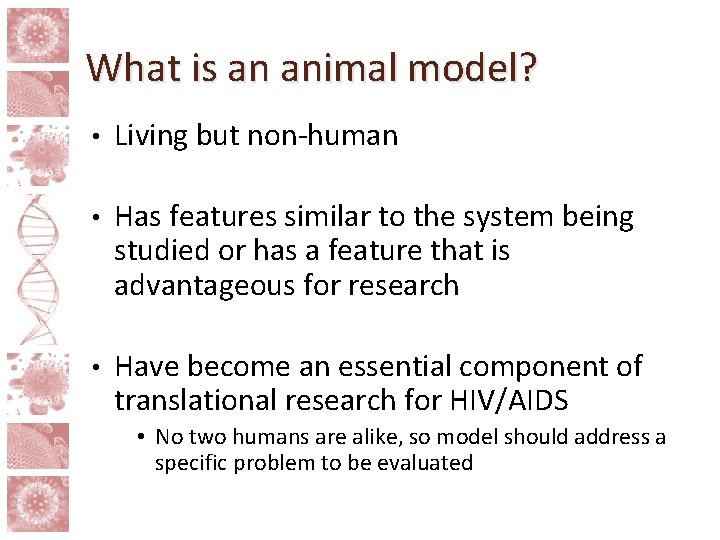 What is an animal model?

• Living but non-human

• Has features similar to the system being studied or has a feature that is advantageous for research

• Have become an essential component of translational research for HIV/AIDS
  • No two humans are alike, so model should address a specific problem to be evaluated